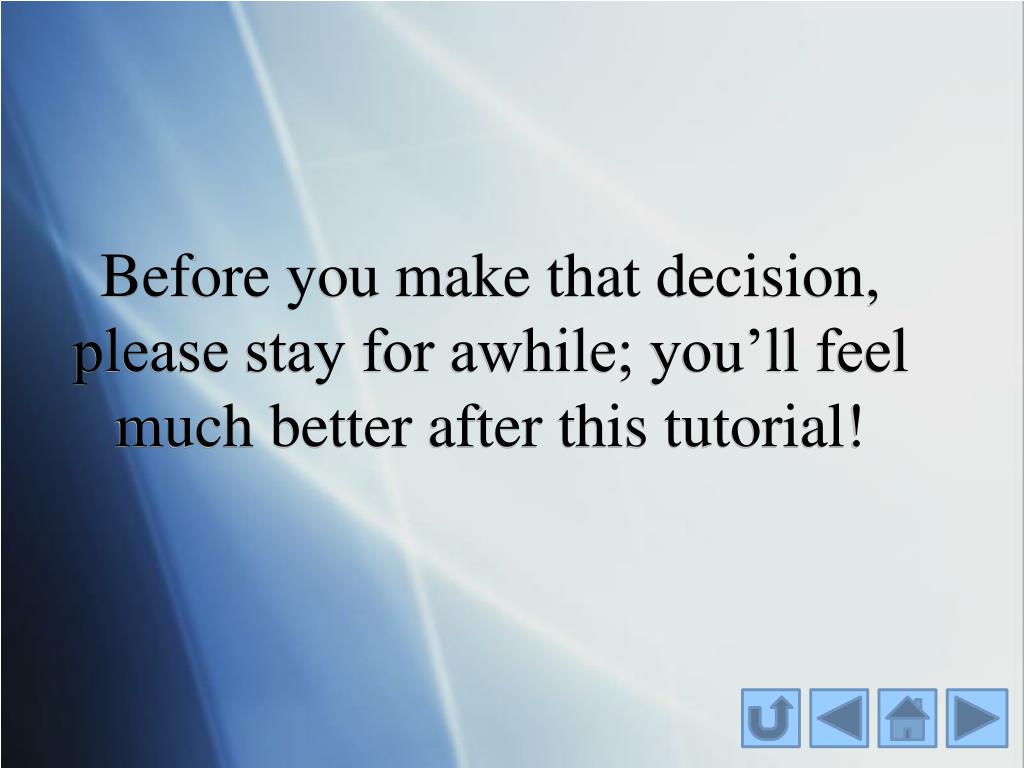 Before you make that decision, please stay for awhile; you’ll feel much better after this tutorial!